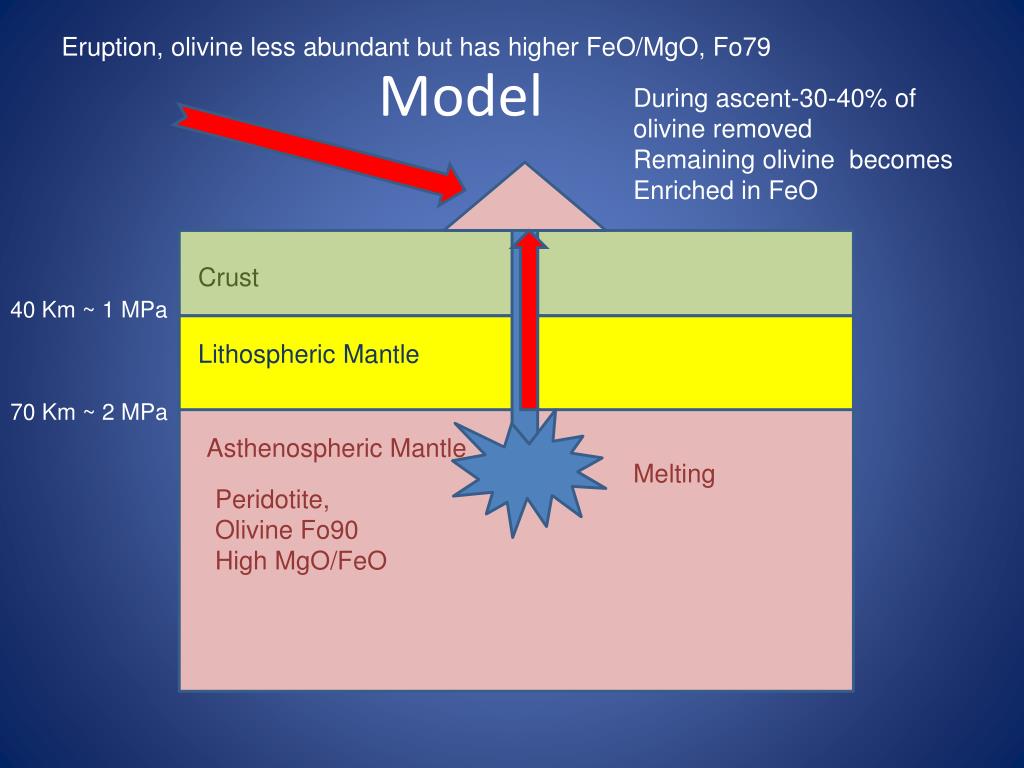 Eruption, olivine less abundant but has higher FeO/MgO, Fo79

Model

During ascent-30-40% of olivine removed
Remaining olivine becomes Enriched in FeO

Crust

40 Km ~ 1 MPa

Lithospheric Mantle

70 Km ~ 2 MPa

Asthenospheric Mantle

Melting

Peridotite,
Olivine Fo90
High MgO/FeO